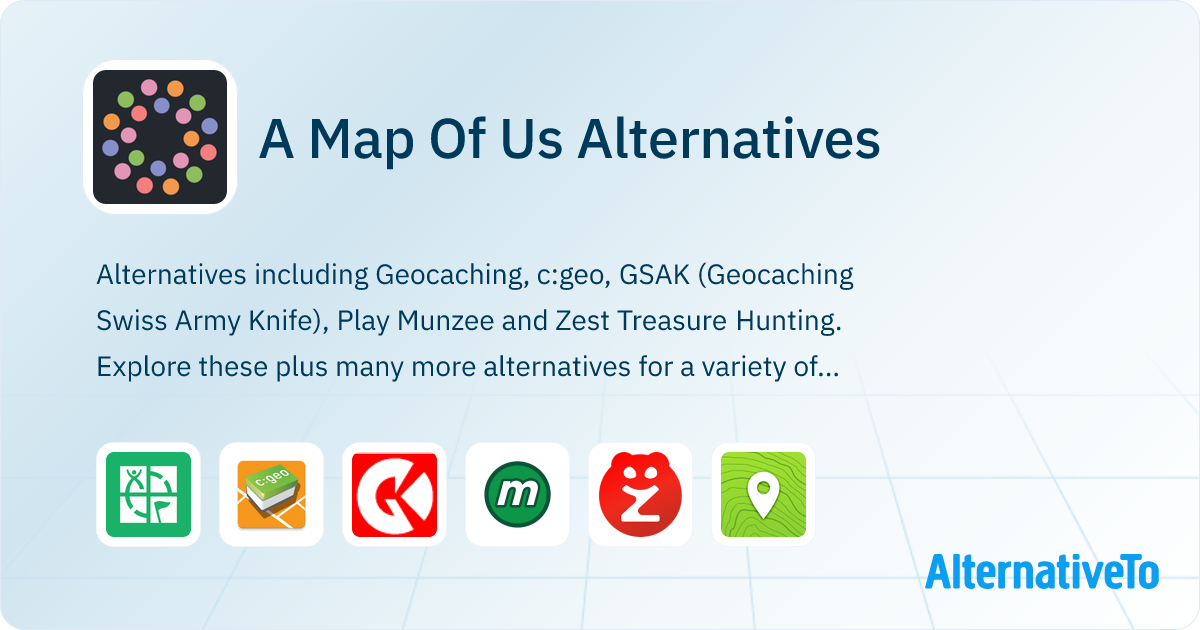 A Map Of Us Alternatives

Alternatives including Geocaching, c:geo, GSAK (Geocaching Swiss Army Knife), Play Munzee and Zest Treasure Hunting. Explore these plus many more alternatives for a variety of...

c:geo

m

AlternativeTo